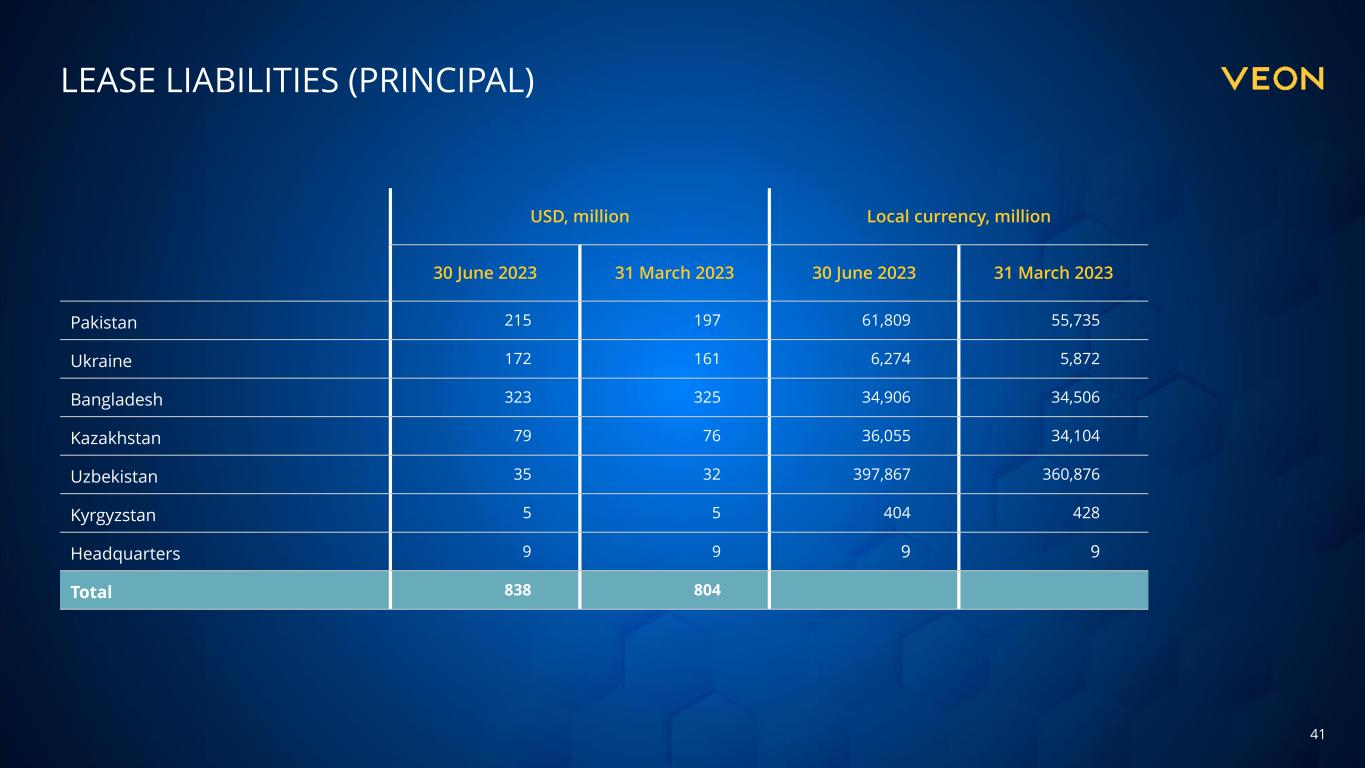 LEASE LIABILITIES (PRINCIPAL)

VEON

| | USD, million | | Local currency, million | |
|---|---|---|---|---|
| | 30 June 2023 | 31 March 2023 | 30 June 2023 | 31 March 2023 |
| Pakistan | 215 | 197 | 61,809 | 55,735 |
| Ukraine | 172 | 161 | 6,274 | 5,872 |
| Bangladesh | 323 | 325 | 34,906 | 34,506 |
| Kazakhstan | 79 | 76 | 36,055 | 34,104 |
| Uzbekistan | 35 | 32 | 397,867 | 360,876 |
| Kyrgyzstan | 5 | 5 | 404 | 428 |
| Headquarters | 9 | 9 | 9 | 9 |
| Total | 838 | 804 | | |

41